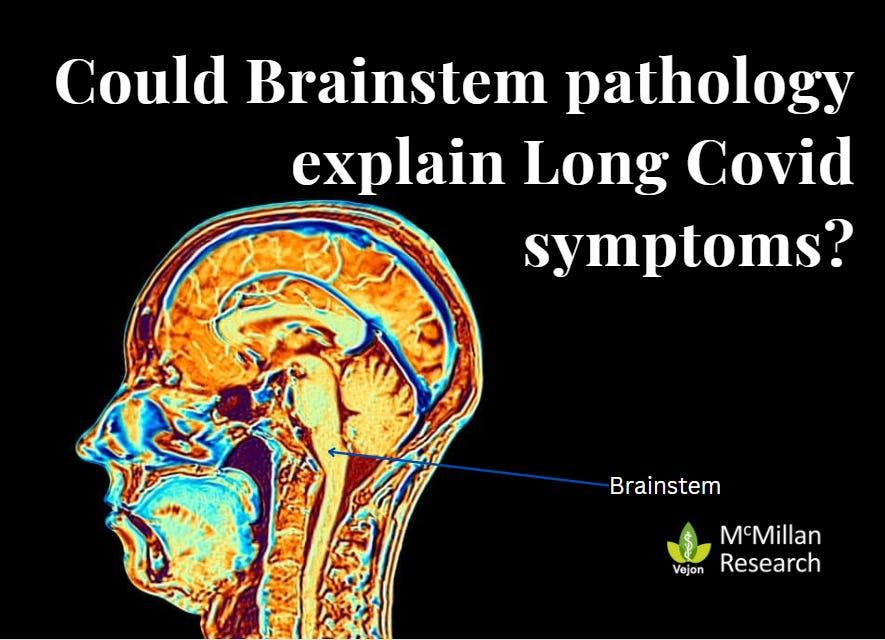 Could Brainstem pathology explain Long Covid symptoms?

Brainstem

Vejon

McMillan Research